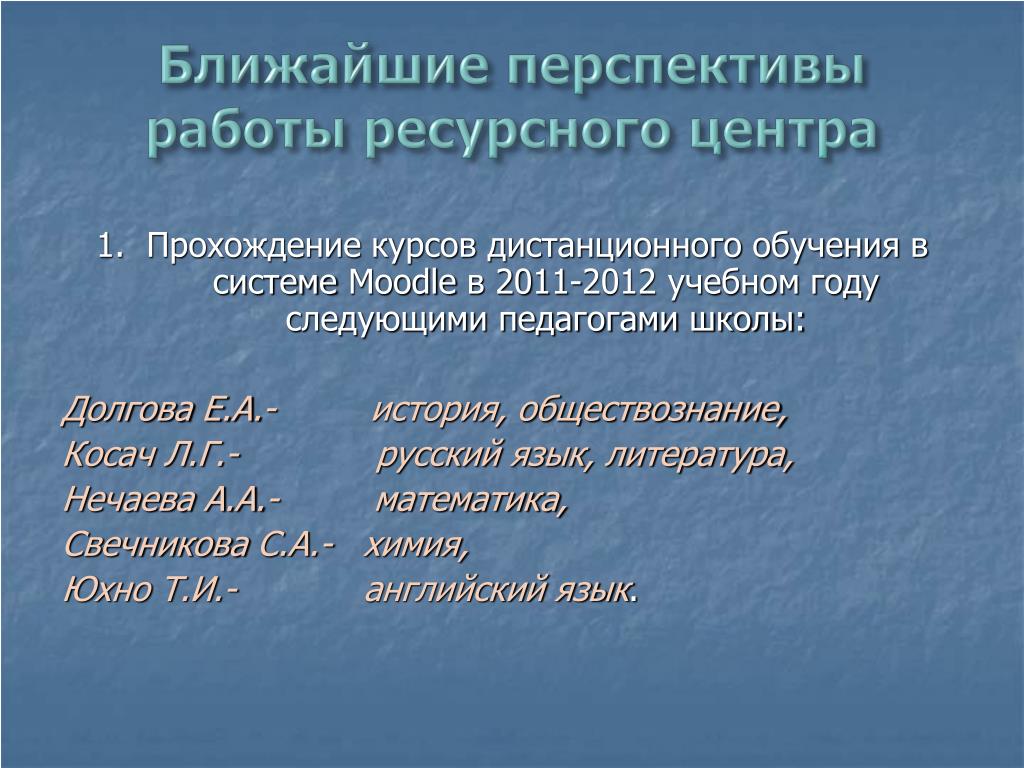 Ближайшие перспективы работы ресурсного центра

1. Прохождение курсов дистанционного обучения в системе Moodle в 2011-2012 учебном году следующими педагогами школы:

Долгова Е.А.- история, обществознание,
Косач Л.Г.- русский язык, литература,
Нечаева А.А.- математика,
Свечникова С.А.- химия,
Юхно Т.И.- английский язык.